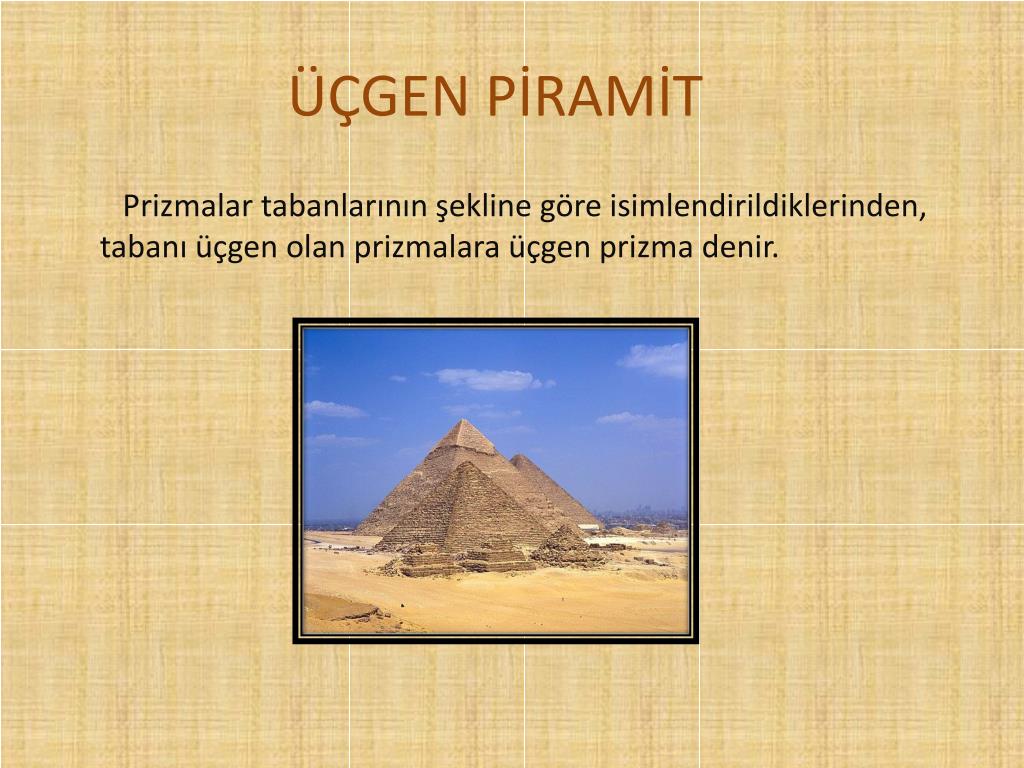 ÜÇGEN PİRAMİT

Prizmalar tabanlarının şekline göre isimlendirildiklerinden, tabanı üçgen olan prizmalara üçgen prizma denir.